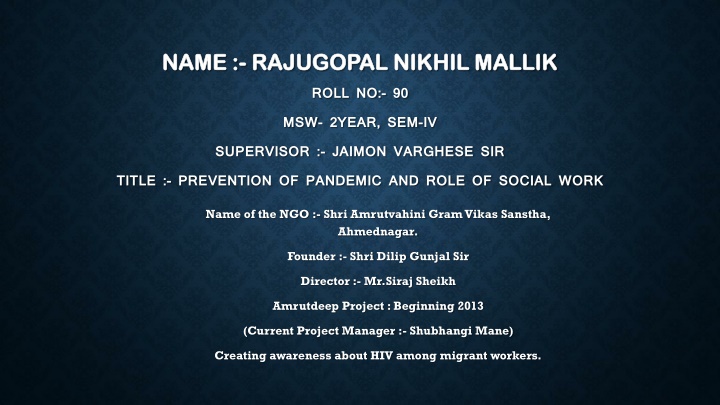 NAME :- RAJUGOPAL NIKHIL MALLIK

ROLL NO:- 90

MSW- 2YEAR, SEM-IV

SUPERVISOR :- JAIMON VARGHESE SIR

TITLE :- PREVENTION OF PANDEMIC AND ROLE OF SOCIAL WORK

Name of the NGO :- Shri Amrutvahini Gram Vikas Sanstha, Ahmednagar.

Founder :- Shri Dilip Gunjal Sir

Director :- Mr.Siraj Sheikh

Amrutdeep Project : Beginning 2013

(Current Project Manager :- Shubhangi Mane)

Creating awareness about HIV among migrant workers.